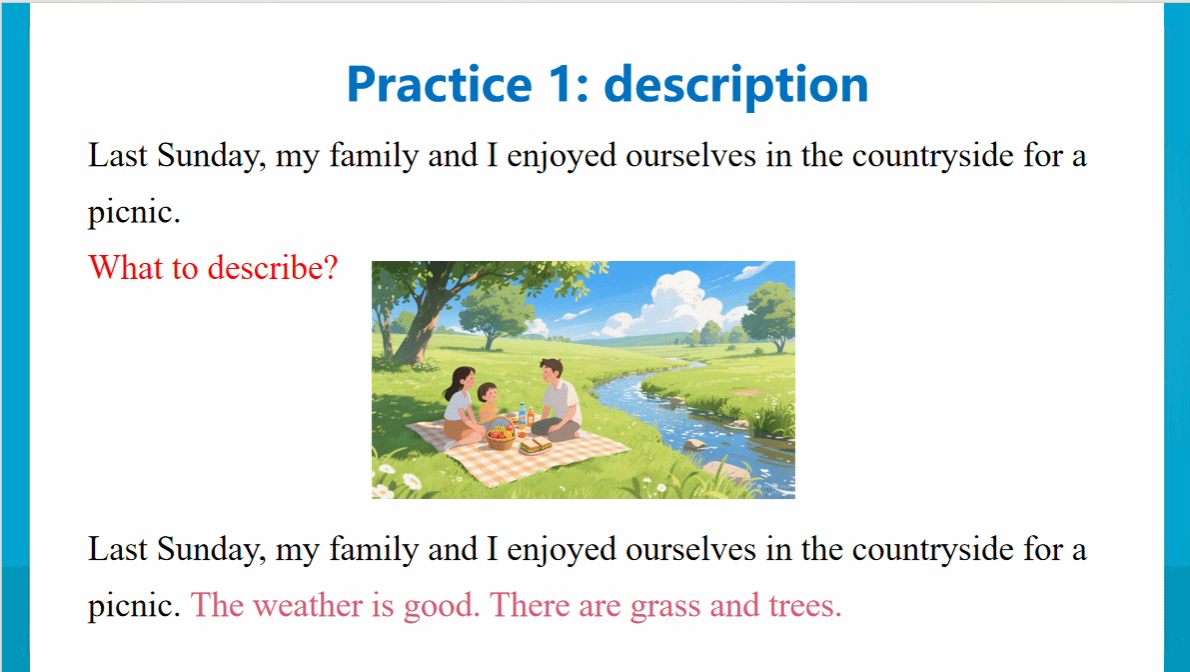 Practice 1: description

Last Sunday, my family and I enjoyed ourselves in the countryside for a picnic.

What to describe?

Last Sunday, my family and I enjoyed ourselves in the countryside for a picnic. The weather is good. There are grass and trees.